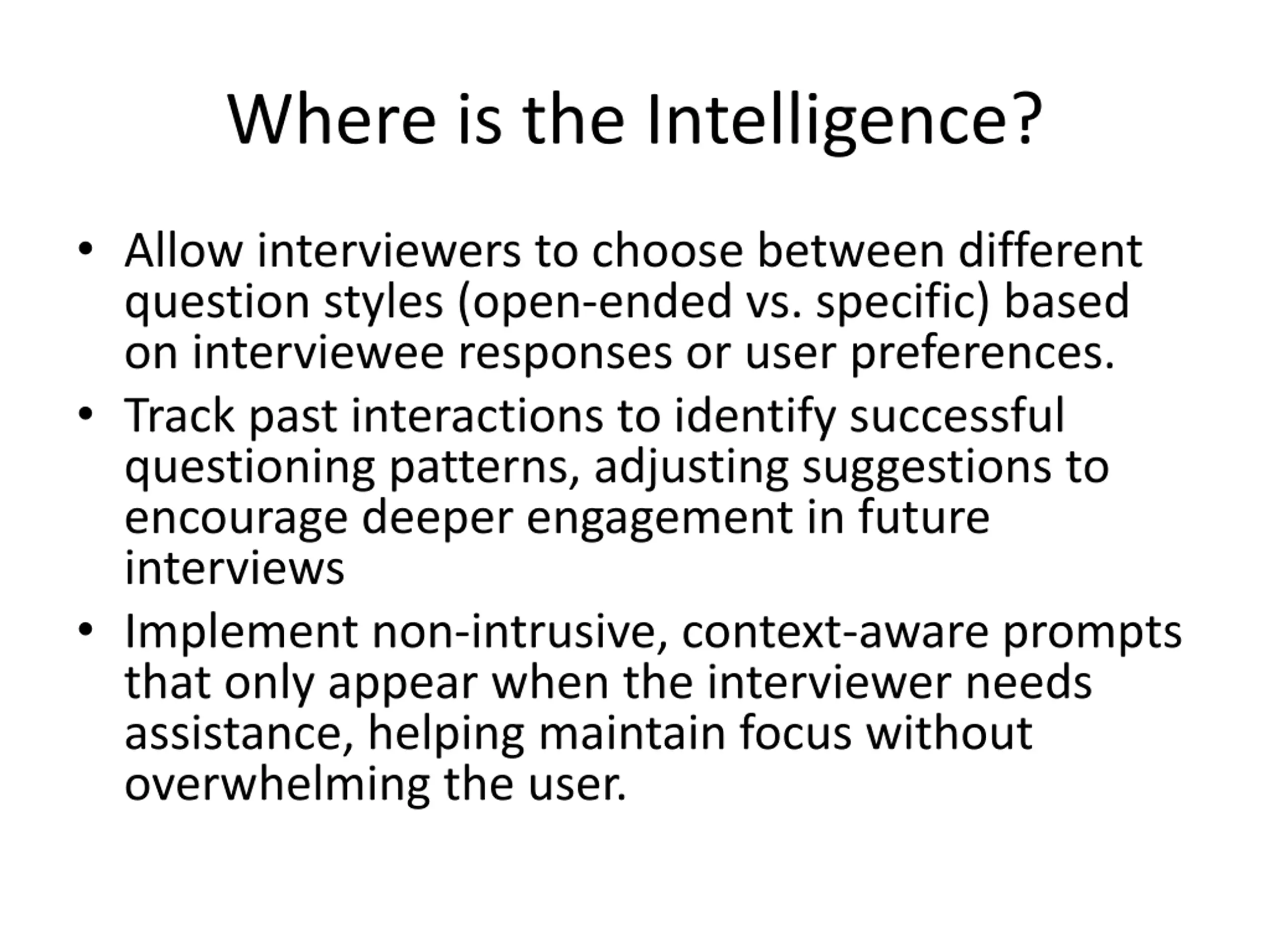 Where is the Intelligence?

• Allow interviewers to choose between different question styles (open-ended vs. specific) based on interviewee responses or user preferences.
• Track past interactions to identify successful questioning patterns, adjusting suggestions to encourage deeper engagement in future interviews
• Implement non-intrusive, context-aware prompts that only appear when the interviewer needs assistance, helping maintain focus without overwhelming the user.